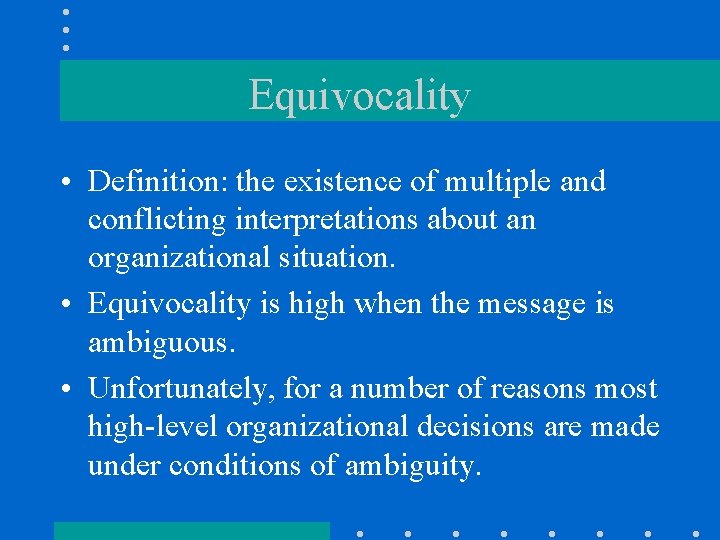 Equivocality

• Definition: the existence of multiple and conflicting interpretations about an organizational situation.

• Equivocality is high when the message is ambiguous.

• Unfortunately, for a number of reasons most high-level organizational decisions are made under conditions of ambiguity.